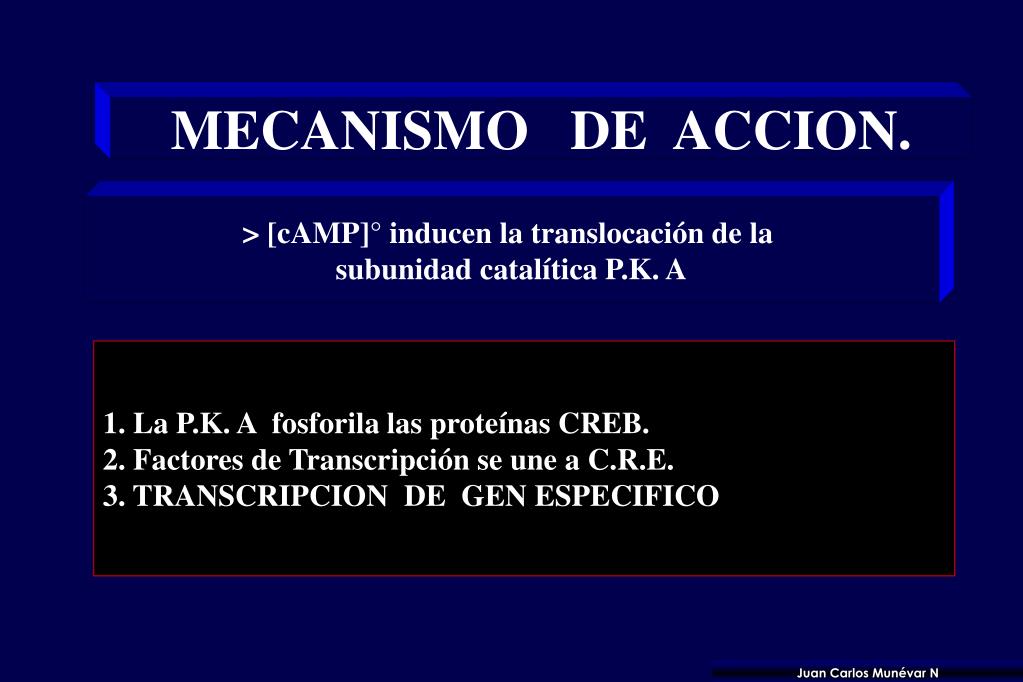 MECANISMO DE ACCION.

> [cAMP]° inducen la translocación de la subunidad catalítica P.K. A

1. La P.K. A fosforila las proteínas CREB.
2. Factores de Transcripción se une a C.R.E.
3. TRANSCRIPCION DE GEN ESPECIFICO

Juan Carlos Munévar N